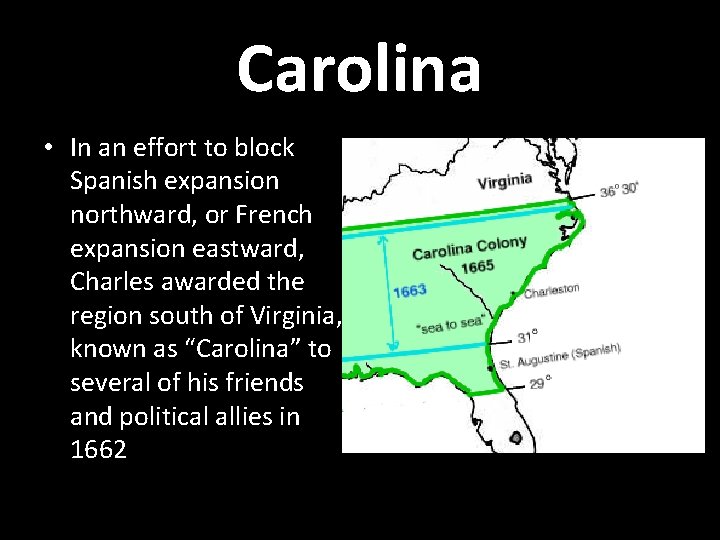 Carolina

• In an effort to block Spanish expansion northward, or French expansion eastward, Charles awarded the region south of Virginia, known as “Carolina” to several of his friends and political allies in 1662

Virginia
36° 30'
Carolina Colony
1665
1663
Charleston
"sea to sea"
31°
St. Augustine (Spanish)
29°